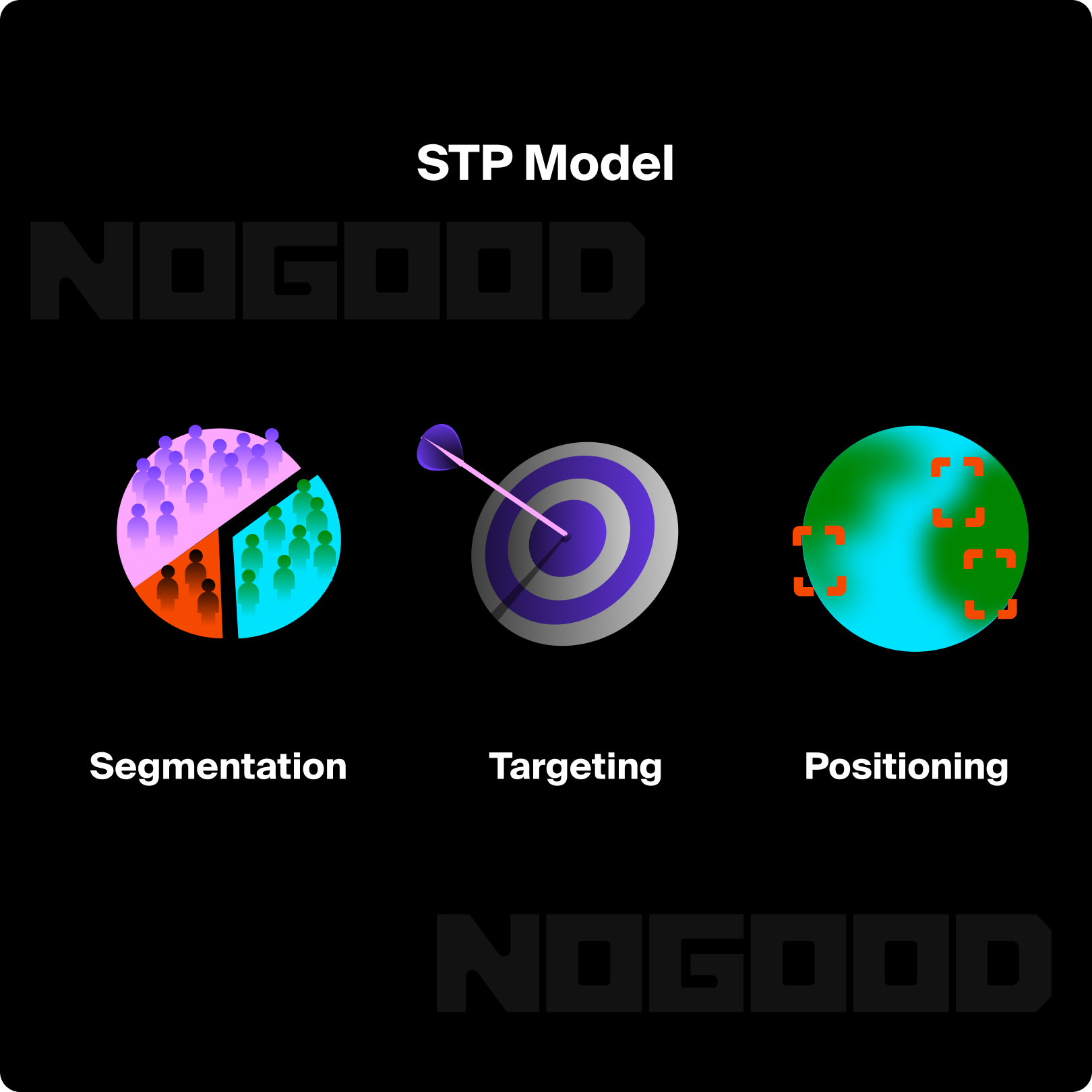 STP Model

NOGOOD

Segmentation

Targeting

Positioning

NOGOOD